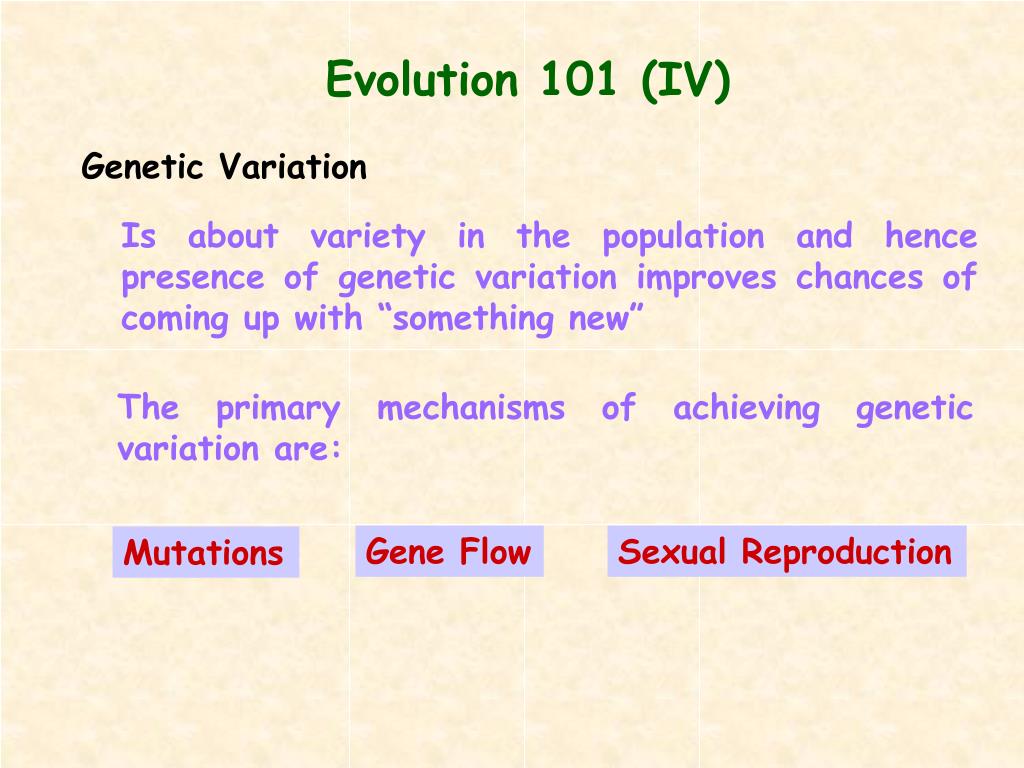 Evolution 101 (IV)

Genetic Variation

Is about variety in the population and hence presence of genetic variation improves chances of coming up with “something new”

The primary mechanisms of achieving genetic variation are:

Mutations

Gene Flow

Sexual Reproduction